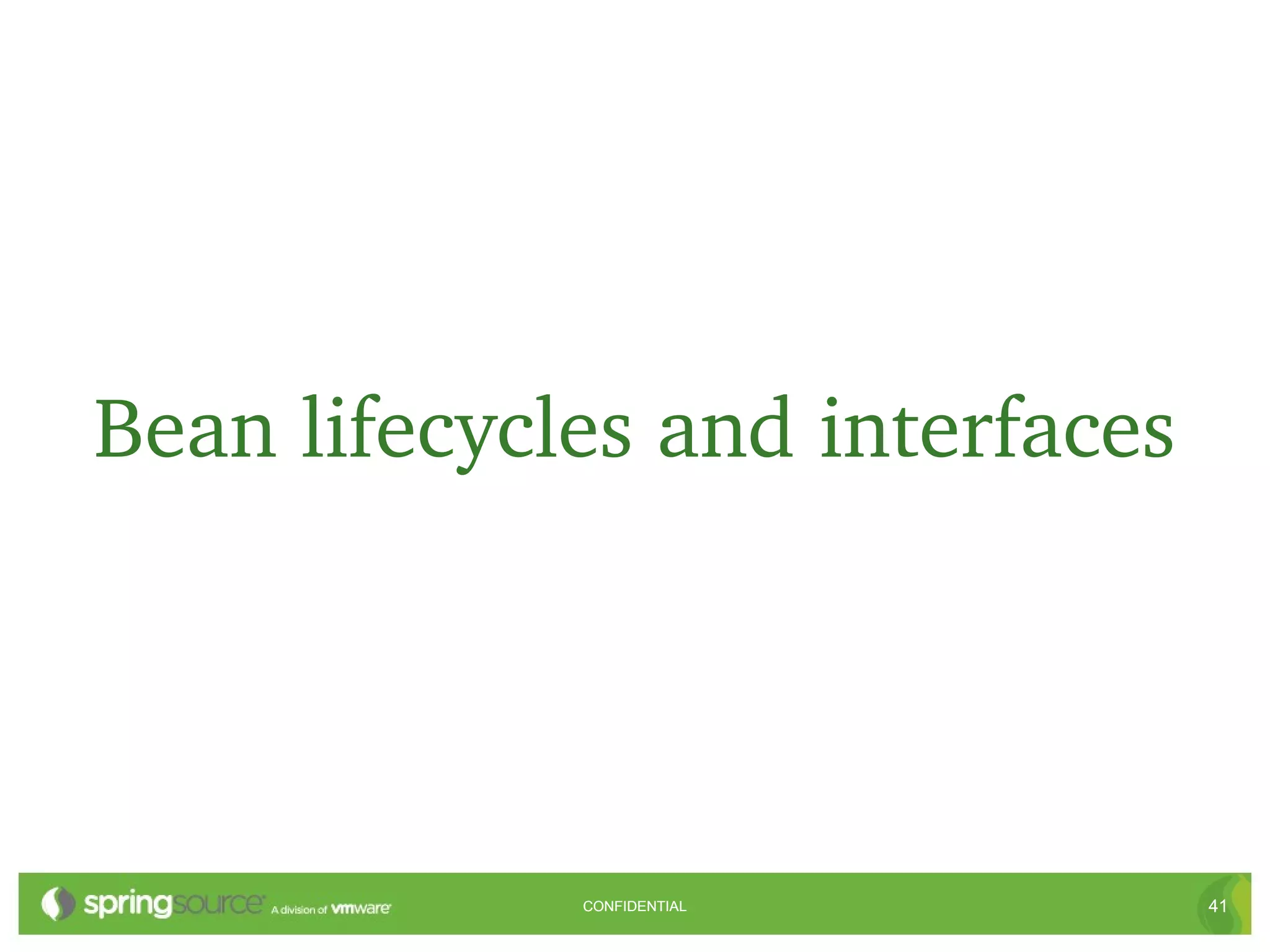 Bean lifecycles and interfaces

springsource A division of vmware

CONFIDENTIAL

41